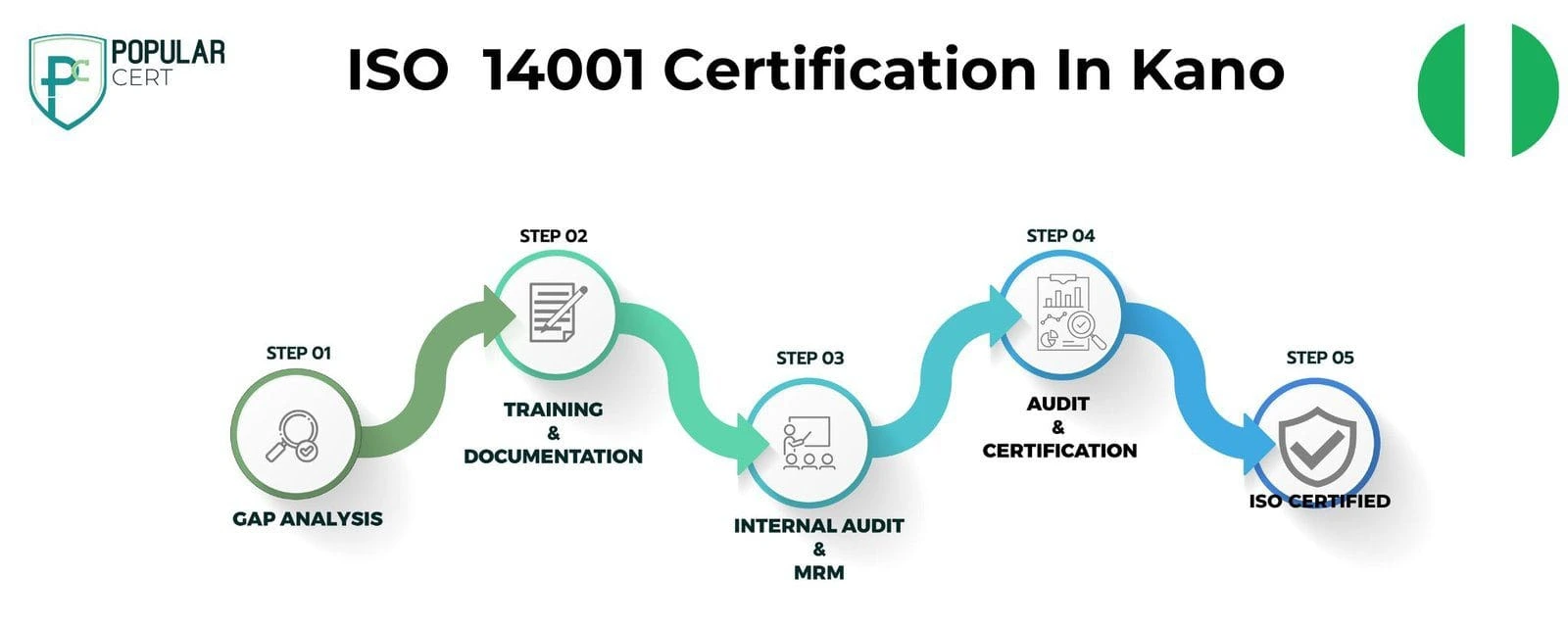 PC POPULAR CERT

ISO 14001 Certification In Kano

STEP 01
GAP ANALYSIS

STEP 02
TRAINING & DOCUMENTATION

STEP 03
INTERNAL AUDIT & MRM

STEP 04
AUDIT & CERTIFICATION

STEP 05
ISO CERTIFIED